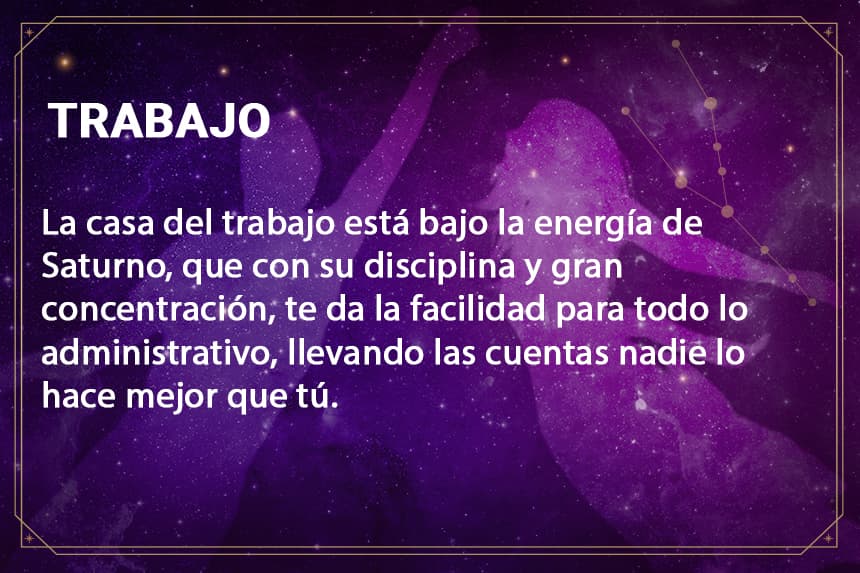 TRABAJO

La casa del trabajo está bajo la energía de Saturno, que con su disciplina y gran concentración, te da la facilidad para todo lo administrativo, llevando las cuentas nadie lo hace mejor que tú.